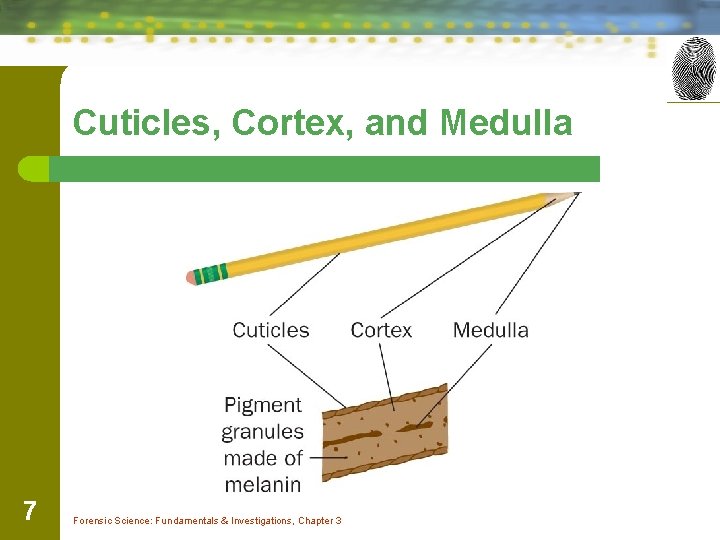 Cuticles, Cortex, and Medulla

Cuticles Cortex Medulla

Pigment granules made of melanin

7

Forensic Science: Fundamentals & Investigations, Chapter 3